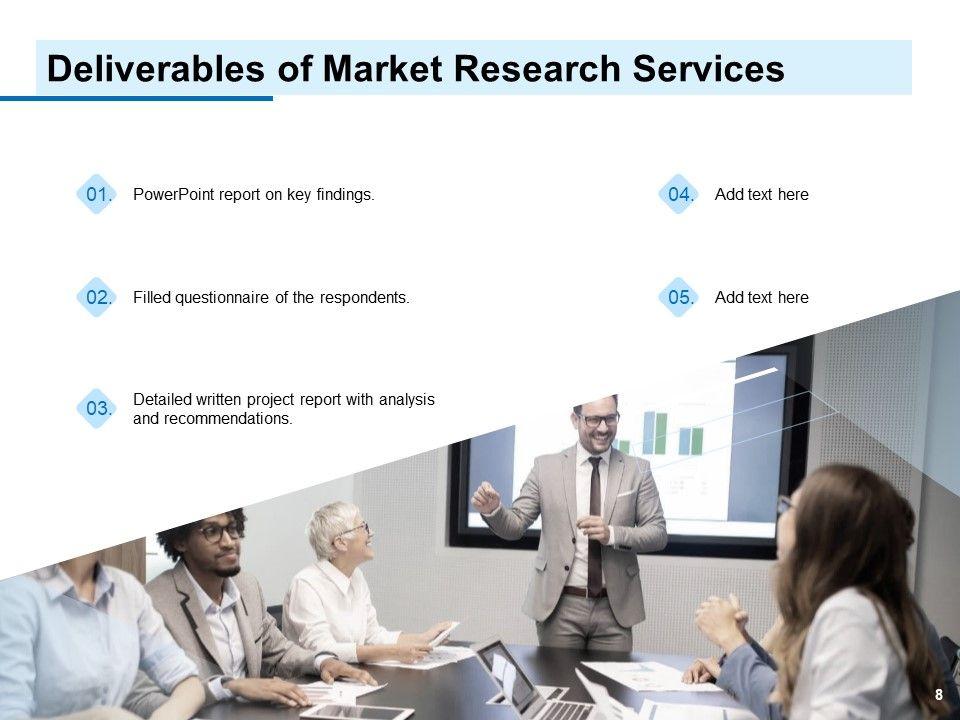 Deliverables of Market Research Services

01. PowerPoint report on key findings.

02. Filled questionnaire of the respondents.

03. Detailed written project report with analysis and recommendations.

04. Add text here

05. Add text here

8